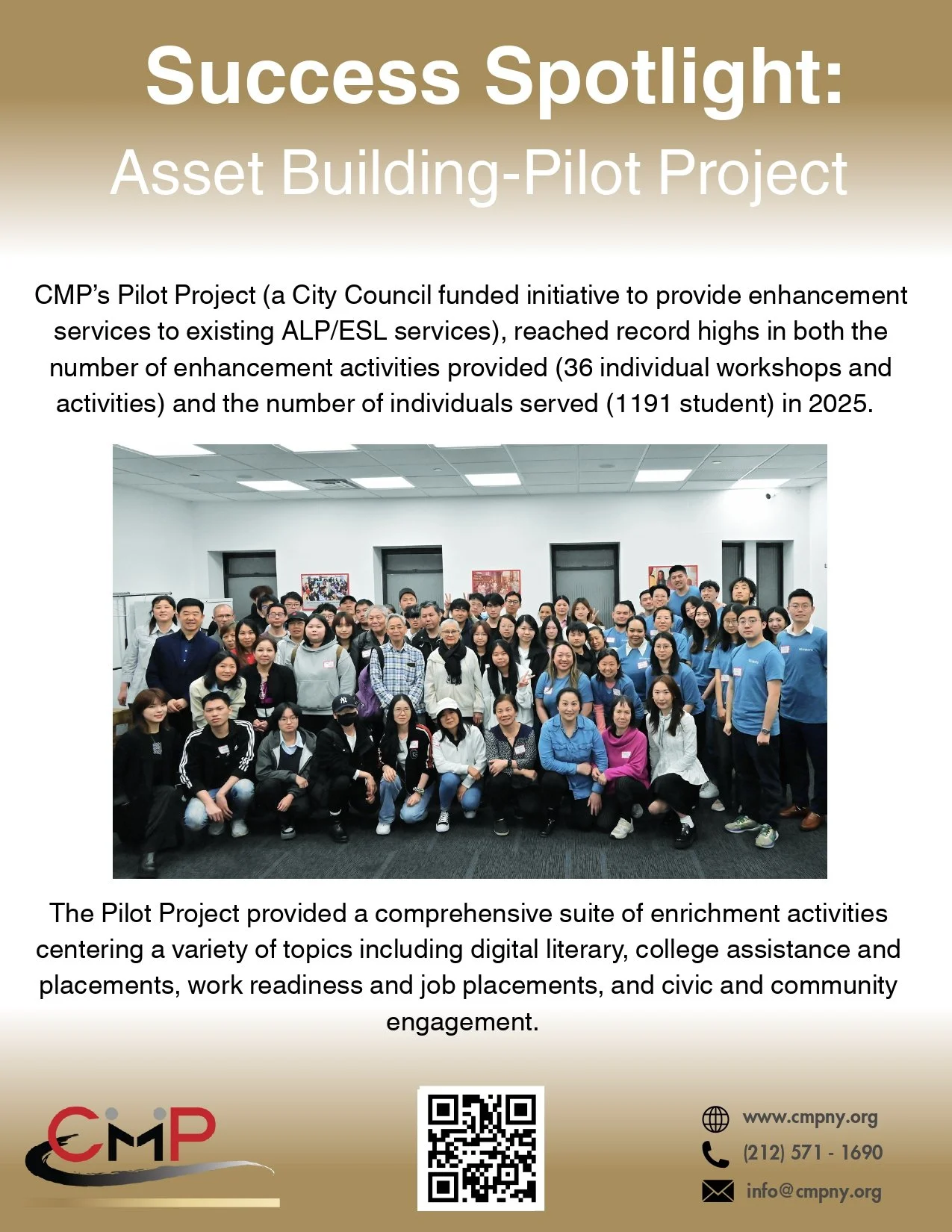 Success Spotlight:
Asset Building-Pilot Project

CMP's Pilot Project (a City Council funded initiative to provide enhancement services to existing ALP/ESL services), reached record highs in both the number of enhancement activities provided (36 individual workshops and activities) and the number of individuals served (1191 student) in 2025.

The Pilot Project provided a comprehensive suite of enrichment activities centering a variety of topics including digital literary, college assistance and placements, work readiness and job placements, and civic and community engagement.

CMP

www.cmpny.org
(212) 571 - 1690
info@cmpny.org